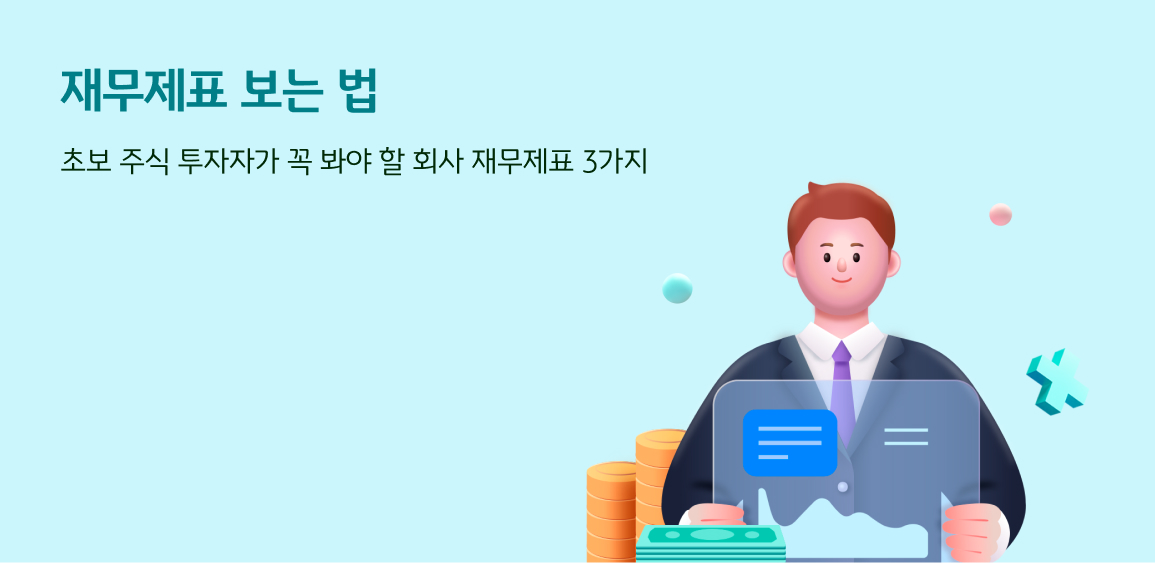 재무제표 보는 법

초보 주식 투자자가 꼭 봐야 할 회사 재무제표 3가지